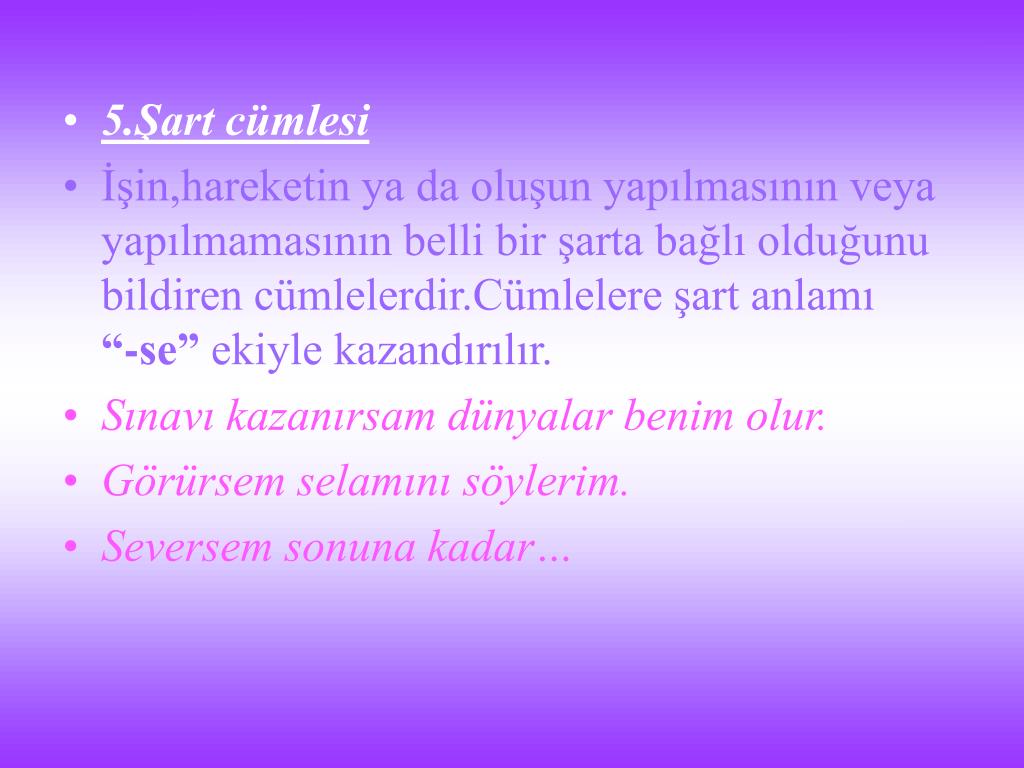 • 5.Şart cümlesi
• İşin,hareketin ya da oluşun yapılmasının veya yapılmamasının belli bir şarta bağlı olduğunu bildiren cümlelerdir.Cümlelere şart anlamı “-se” ekiyle kazandırılır.
• Sınavı kazanırsam dünyalar benim olur.
• Görürsem selamını söylerim.
• Seversem sonuna kadar…